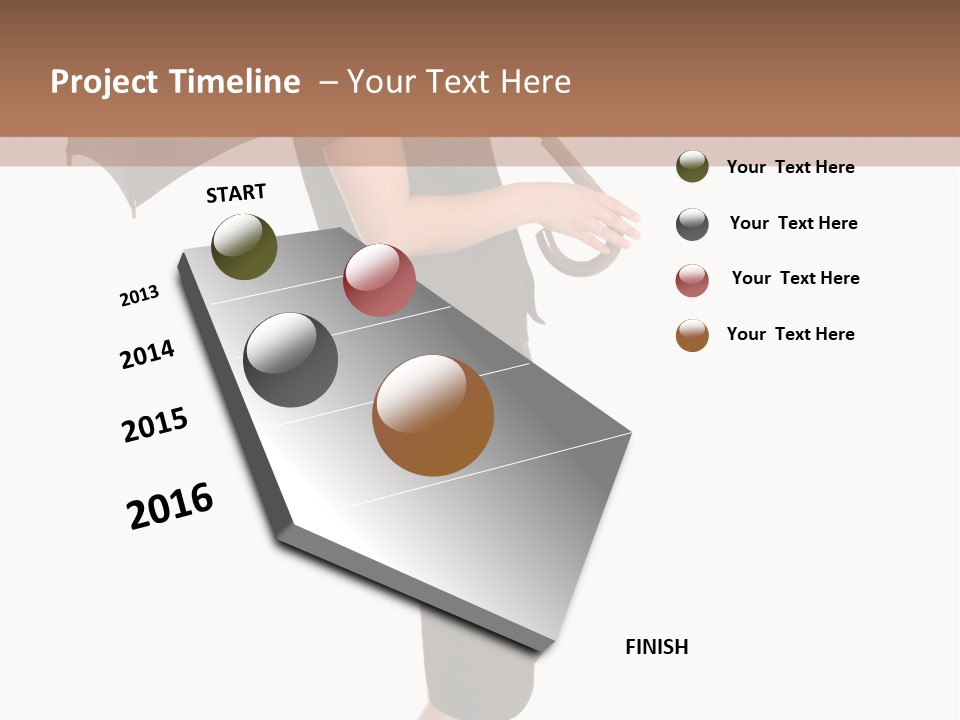 Project Timeline – Your Text Here

START

2013

2014

2015

2016

FINISH

Your Text Here

Your Text Here

Your Text Here

Your Text Here